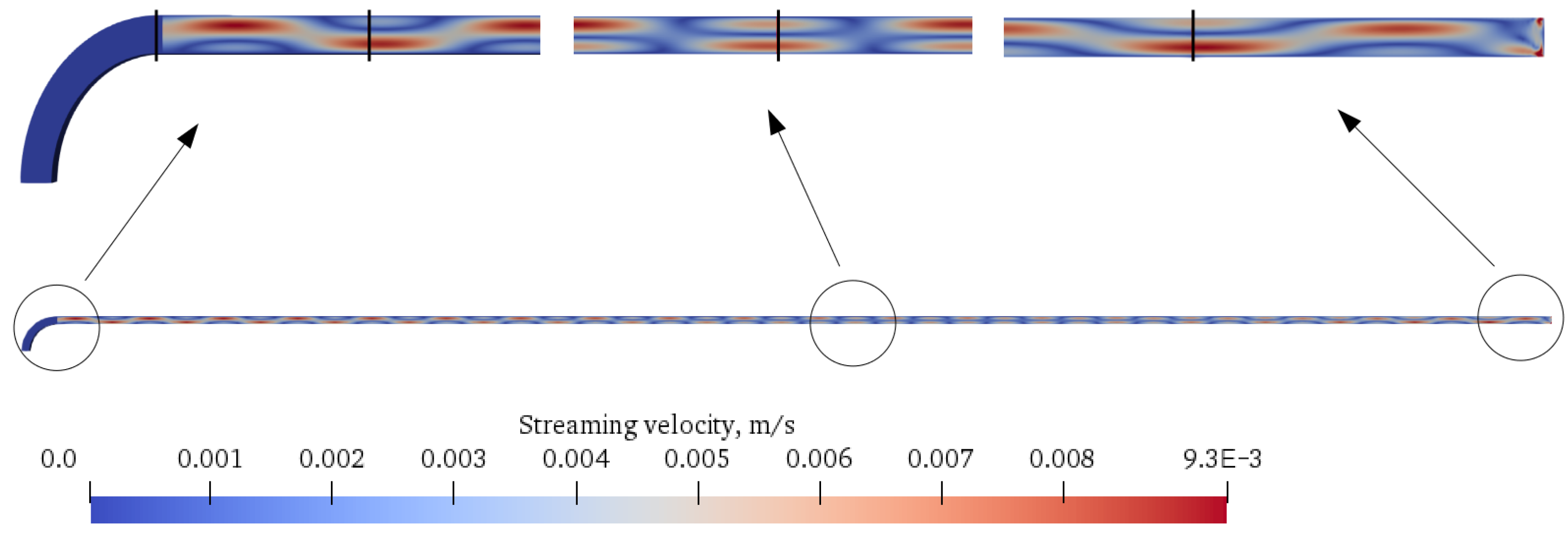 Streaming velocity, m/s
0.0 0.001 0.002 0.003 0.004 0.005 0.006 0.007 0.008 9.3E-3